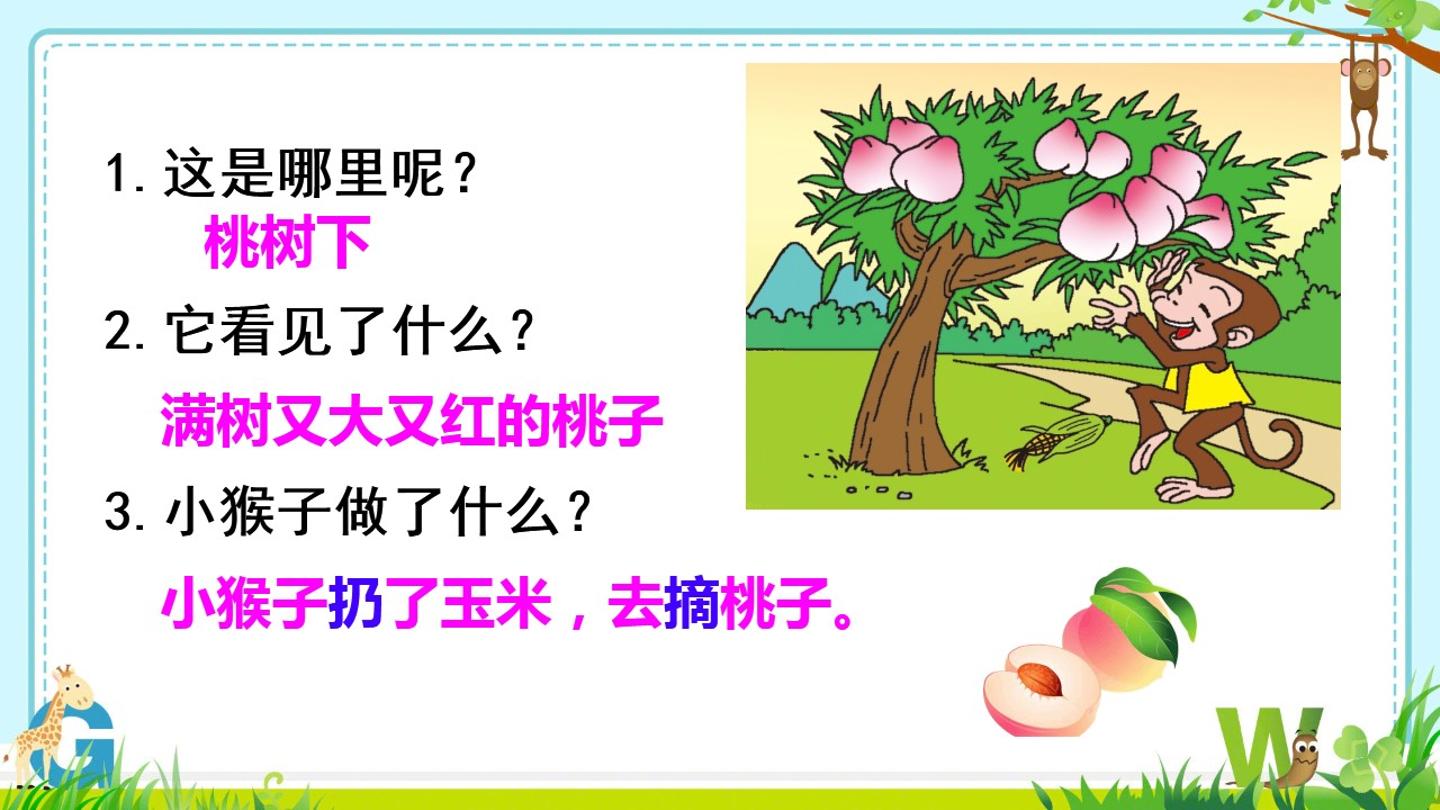 1. 这是哪里呢？

桃树下

2. 它看见了什么？

满树又大又红的桃子

3. 小猴子做了什么？

小猴子扔了玉米，去摘桃子。

G

W